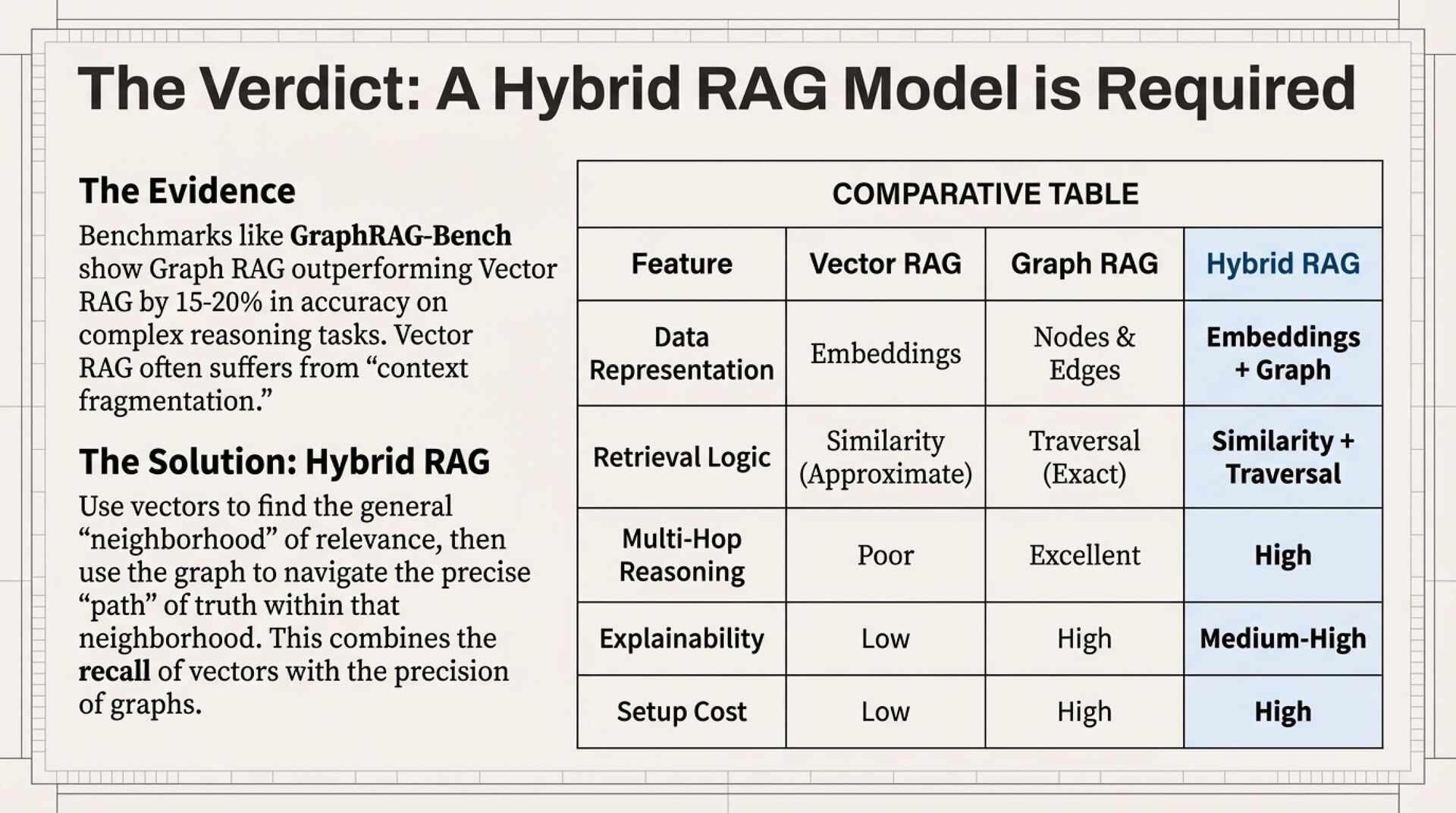 The Verdict: A Hybrid RAG Model is Required

The Evidence

Benchmarks like GraphRAG-Bench show Graph RAG outperforming Vector RAG by 15-20% in accuracy on complex reasoning tasks. Vector RAG often suffers from “context fragmentation.”

The Solution: Hybrid RAG

Use vectors to find the general “neighborhood” of relevance, then use the graph to navigate the precise “path” of truth within that neighborhood. This combines the recall of vectors with the precision of graphs.

COMPARATIVE TABLE

| Feature | Vector RAG | Graph RAG | Hybrid RAG |
|---|---|---|---|
| Data Representation | Embeddings | Nodes & Edges | Embeddings + Graph |
| Retrieval Logic | Similarity (Approximate) | Traversal (Exact) | Similarity + Traversal |
| Multi-Hop Reasoning | Poor | Excellent | High |
| Explainability | Low | High | Medium-High |
| Setup Cost | Low | High | High |